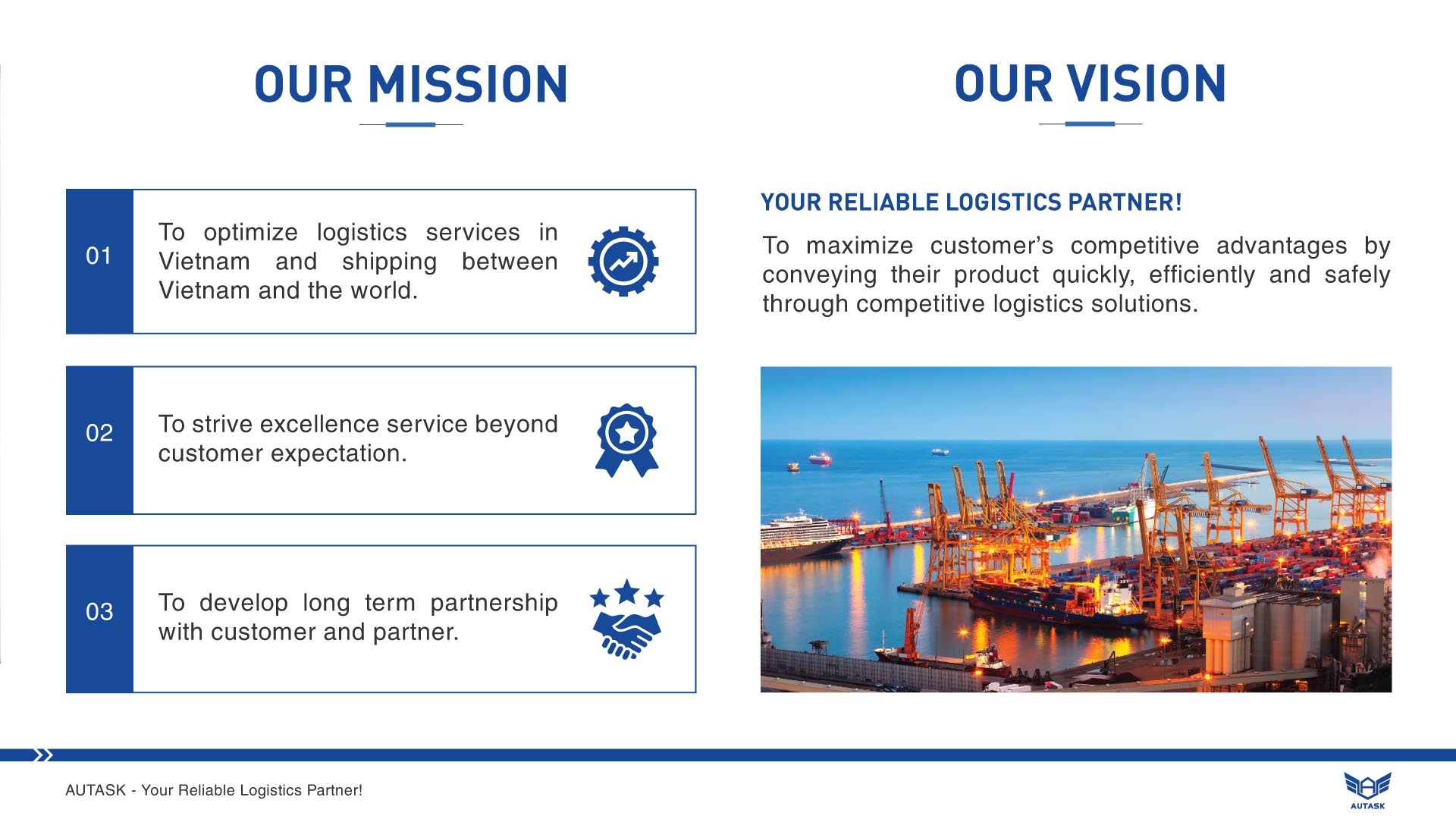 OUR MISSION

01

To optimize logistics services in Vietnam and shipping between Vietnam and the world.

02

To strive excellence service beyond customer expectation.

03

To develop long term partnership with customer and partner.

OUR VISION

YOUR RELIABLE LOGISTICS PARTNER!

To maximize customer's competitive advantages by conveying their product quickly, efficiently and safely through competitive logistics solutions.

AUTASK - Your Reliable Logistics Partner!

AUTASK